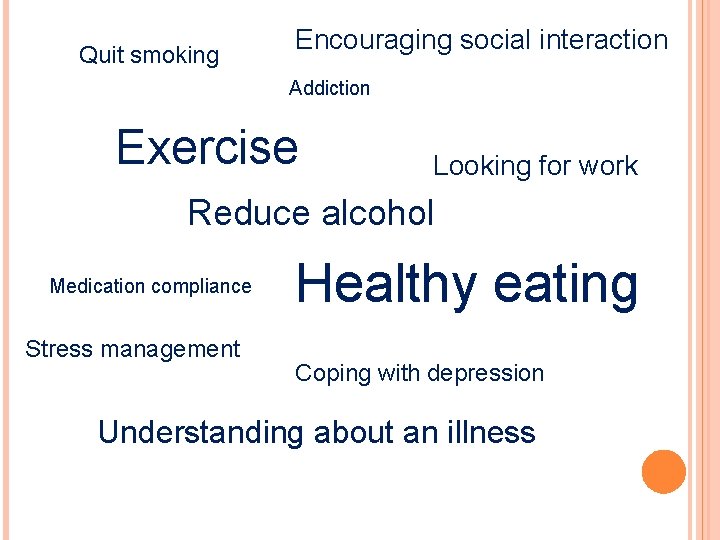 Quit smoking

Encouraging social interaction

Addiction

Exercise

Looking for work

Reduce alcohol

Medication compliance

Healthy eating

Stress management

Coping with depression

Understanding about an illness